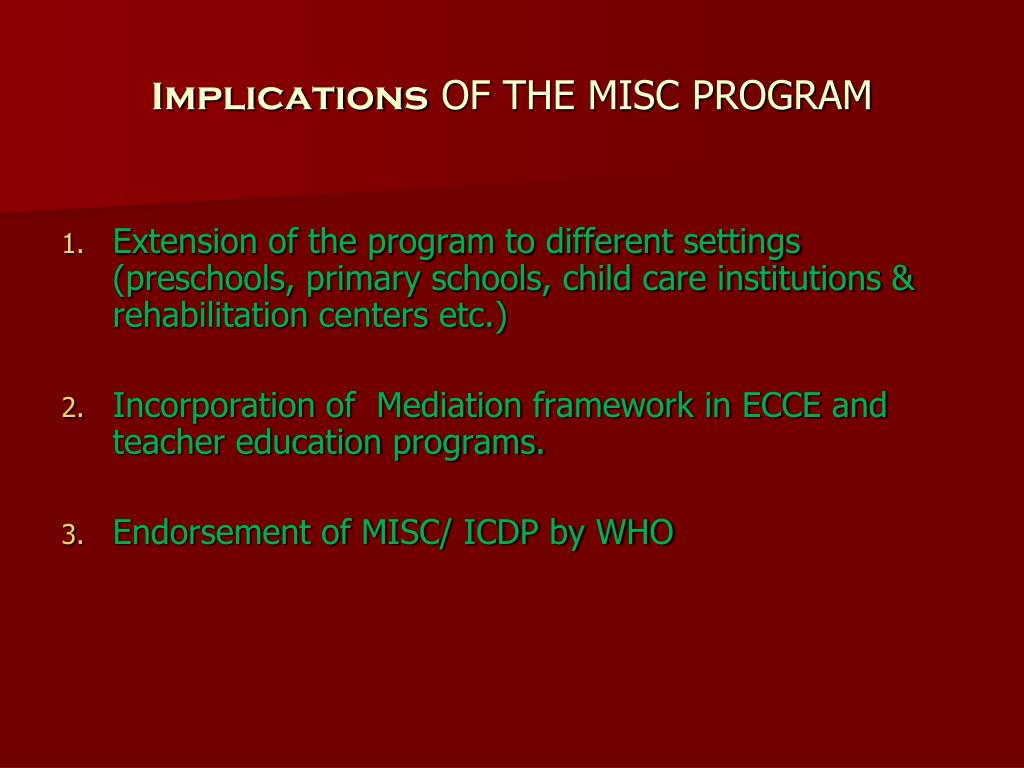 Implications OF THE MISC PROGRAM

1. Extension of the program to different settings (preschools, primary schools, child care institutions & rehabilitation centers etc.)

2. Incorporation of Mediation framework in ECCE and teacher education programs.

3. Endorsement of MISC/ ICDP by WHO